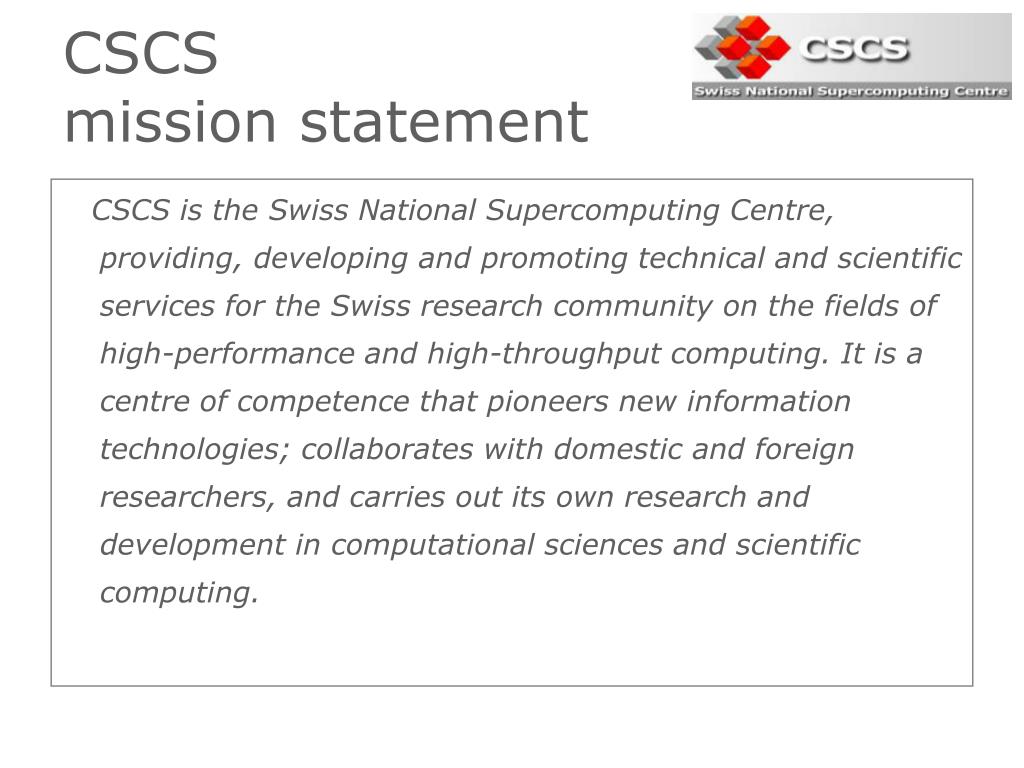 CSCS
mission statement

CSCS
Swiss National Supercomputing Centre

CSCS is the Swiss National Supercomputing Centre, providing, developing and promoting technical and scientific services for the Swiss research community on the fields of high-performance and high-throughput computing. It is a centre of competence that pioneers new information technologies; collaborates with domestic and foreign researchers, and carries out its own research and development in computational sciences and scientific computing.